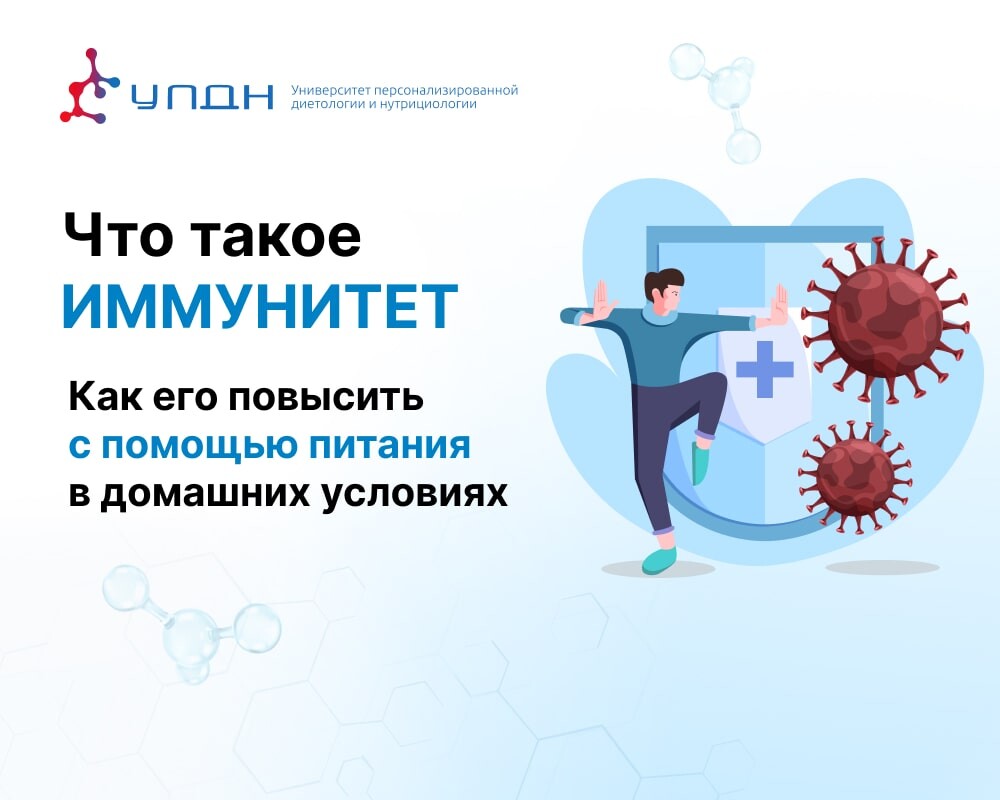 УПДН Университет персонализированной диетологии и нутрициологии

Что такое
ИММУНИТЕТ

Как его повысить
с помощью питания
в домашних условиях